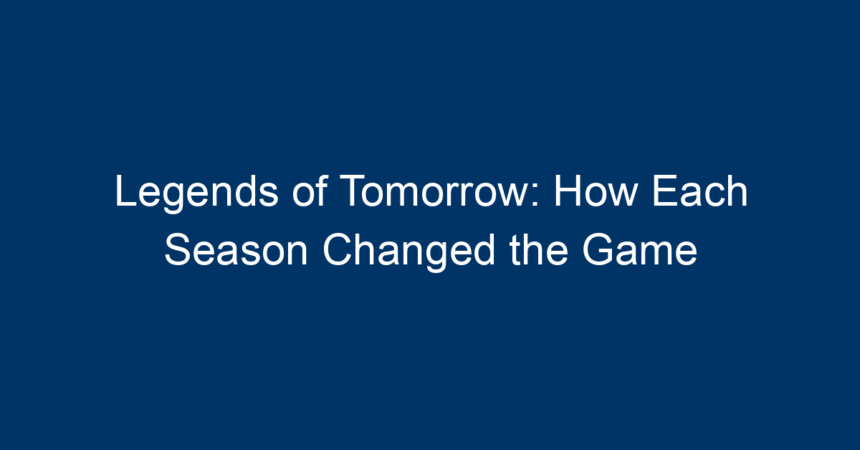 Legends of Tomorrow: How Each Season Changed the Game